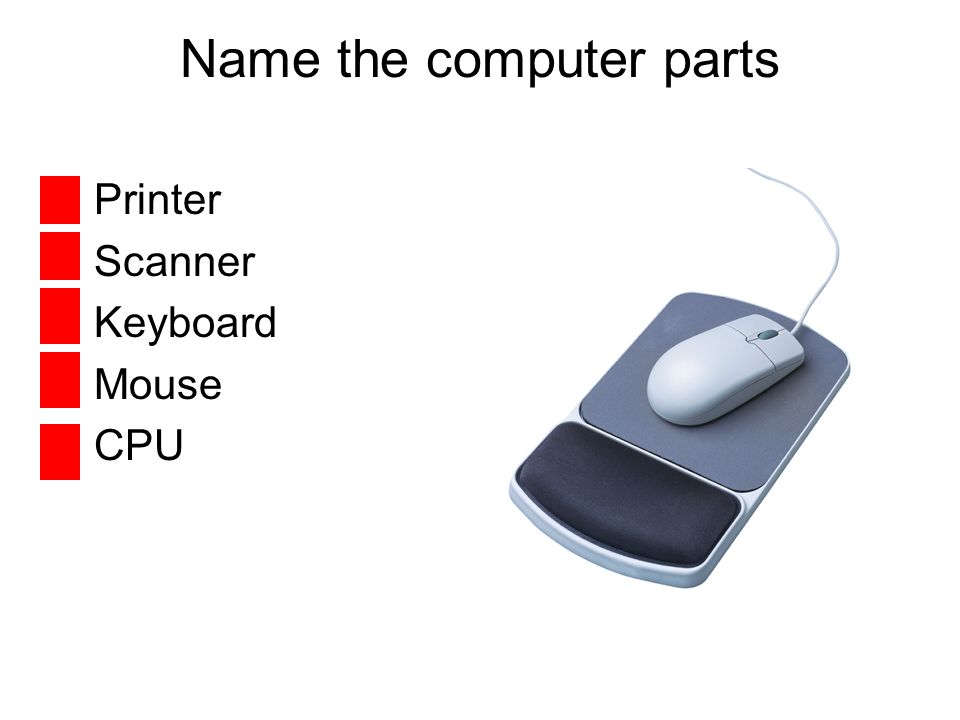 Name the computer parts

Printer
Scanner
Keyboard
Mouse
CPU